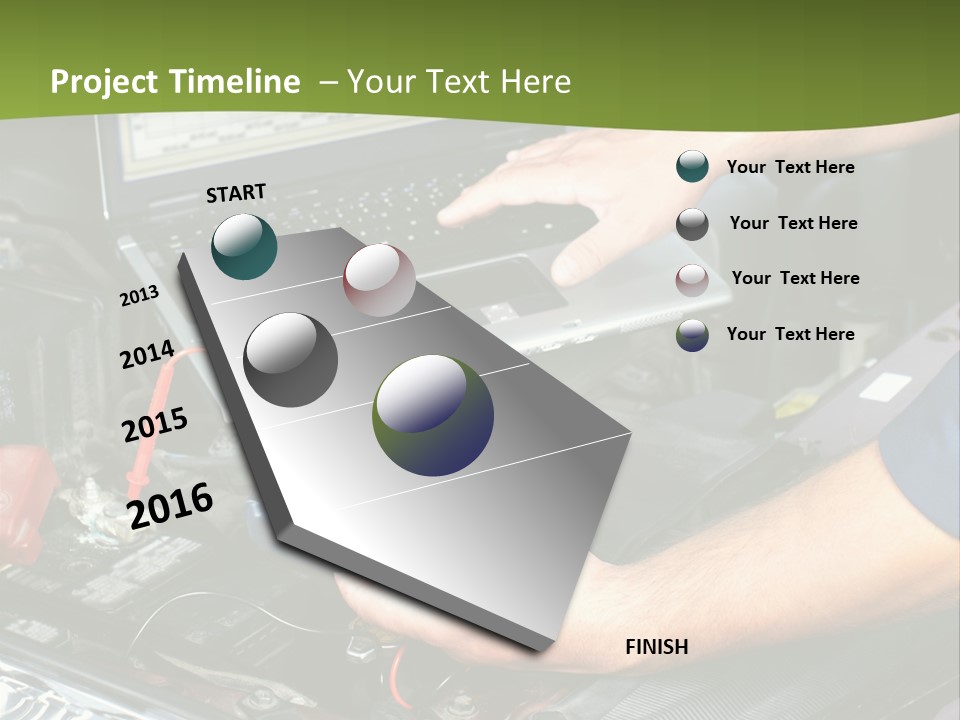 Project Timeline – Your Text Here

START

2013

2014

2015

2016

FINISH

Your Text Here

Your Text Here

Your Text Here

Your Text Here